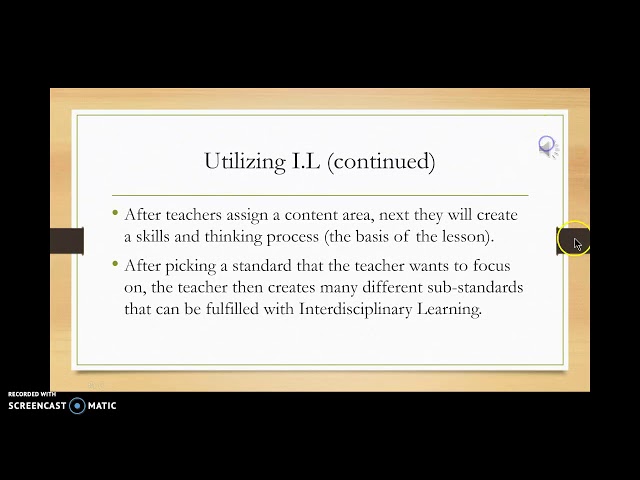 Utilizing I.L (continued)

• After teachers assign a content area, next they will create a skills and thinking process (the basis of the lesson).

• After picking a standard that the teacher wants to focus on, the teacher then creates many different sub-standards that can be fulfilled with Interdisciplinary Learning.

RECORDED WITH
SCREENCAST MATIC